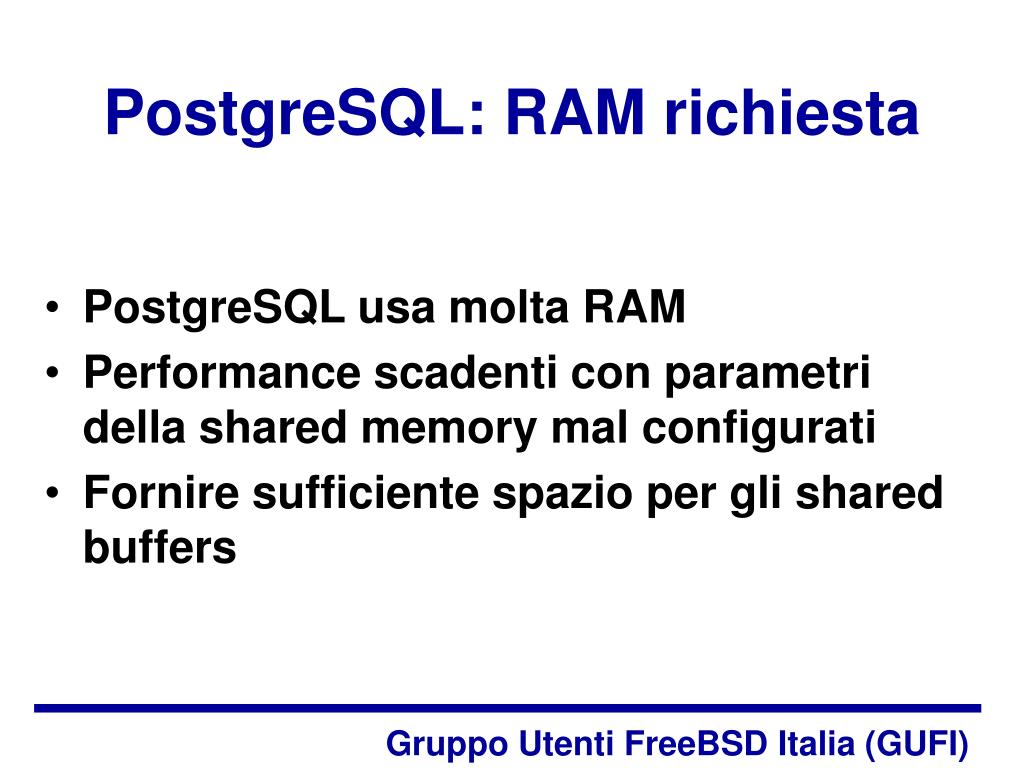 PostgreSQL: RAM richiesta

• PostgreSQL usa molta RAM
• Performance scadenti con parametri della shared memory mal configurati
• Fornire sufficiente spazio per gli shared buffers

Gruppo Utenti FreeBSD Italia (GUFI)